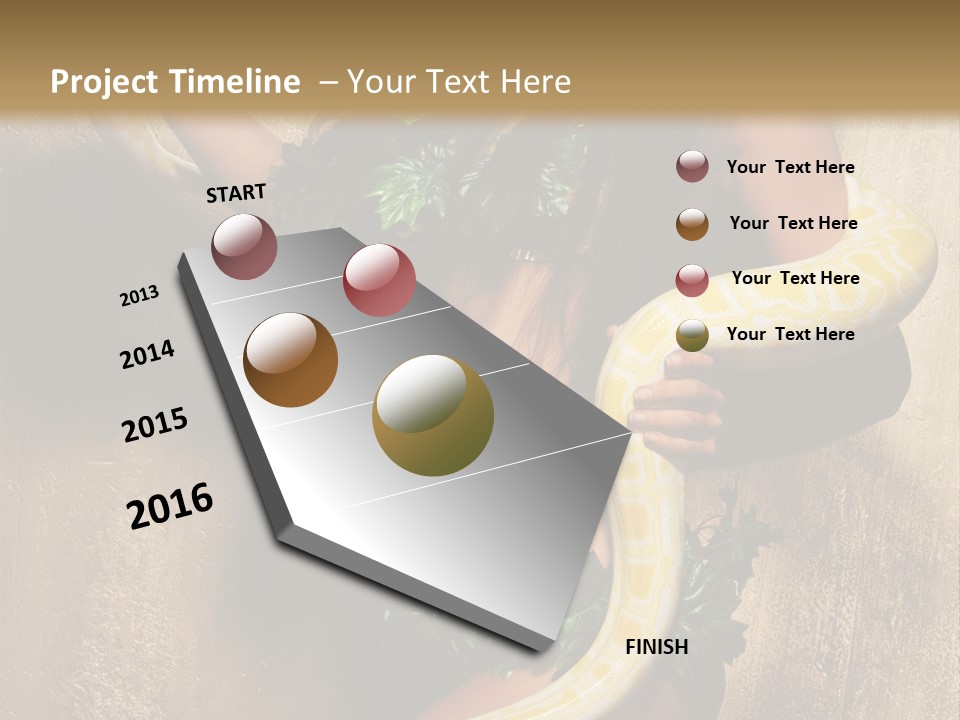 Project Timeline – Your Text Here

START

2013

2014

2015

2016

FINISH

Your Text Here

Your Text Here

Your Text Here

Your Text Here